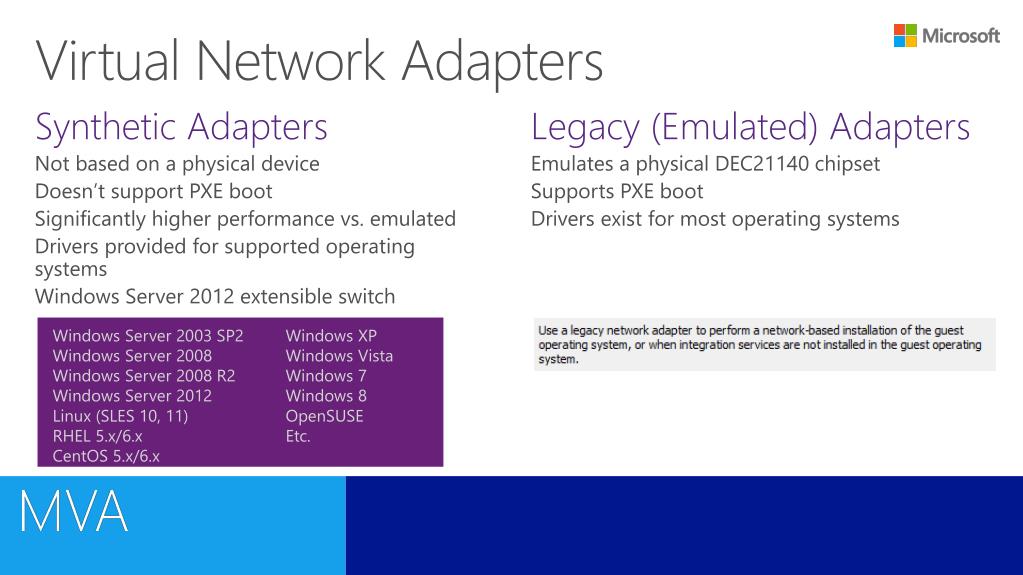 Microsoft

Virtual Network Adapters

Synthetic Adapters

Not based on a physical device

Doesn't support PXE boot

Significantly higher performance vs. emulated

Drivers provided for supported operating systems

Windows Server 2012 extensible switch

Windows Server 2003 SP2
Windows Server 2008
Windows Server 2008 R2
Windows Server 2012
Linux (SLES 10, 11)
RHEL 5.x/6.x
CentOS 5.x/6.x

Windows XP
Windows Vista
Windows 7
Windows 8
OpenSUSE
Etc.

Legacy (Emulated) Adapters

Emulates a physical DEC21140 chipset

Supports PXE boot

Drivers exist for most operating systems

Use a legacy network adapter to perform a network-based installation of the guest operating system, or when integration services are not installed in the guest operating system.

MVA